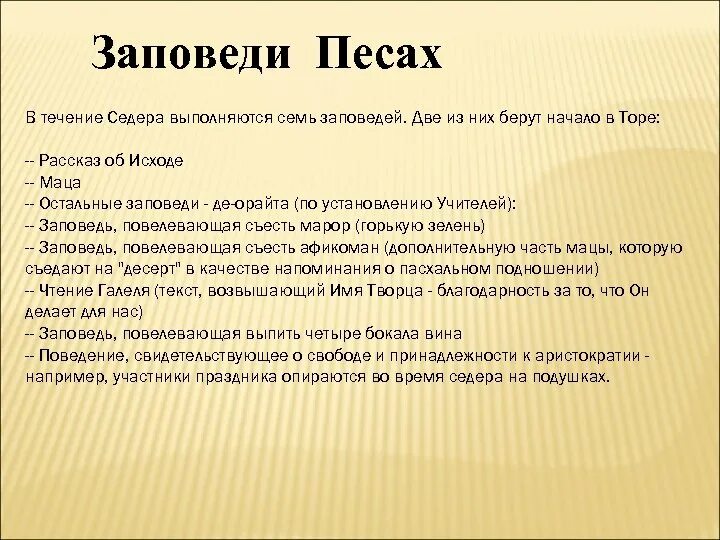 Заповеди Песах

В течение Седера выполняются семь заповедей. Две из них берут начало в Торе:

-- Рассказ об Исходе
-- Маца
-- Остальные заповеди - де-орайта (по установлению Учителей):
-- Заповедь, повелевающая съесть марор (горькую зелень)
-- Заповедь, повелевающая съесть афикоман (дополнительную часть мацы, которую съедают на "десерт" в качестве напоминания о пасхальном подношении)
-- Чтение Галеля (текст, возвышающий Имя Творца - благодарность за то, что Он делает для нас)
-- Заповедь, повелевающая выпить четыре бокала вина
-- Поведение, свидетельствующее о свободе и принадлежности к аристократии - например, участники праздника опираются во время седера на подушках.